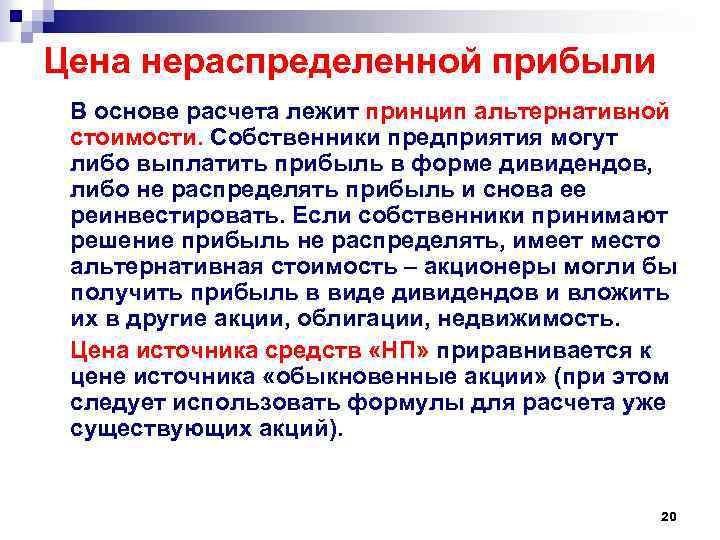 Цена нераспределенной прибыли

В основе расчета лежит принцип альтернативной стоимости. Собственники предприятия могут либо выплатить прибыль в форме дивидендов, либо не распределять прибыль и снова ее реинвестировать. Если собственники принимают решение прибыль не распределять, имеет место альтернативная стоимость – акционеры могли бы получить прибыль в виде дивидендов и вложить их в другие акции, облигации, недвижимость.

Цена источника средств «НП» приравнивается к цене источника «обыкновенные акции» (при этом следует использовать формулы для расчета уже существующих акций).

20